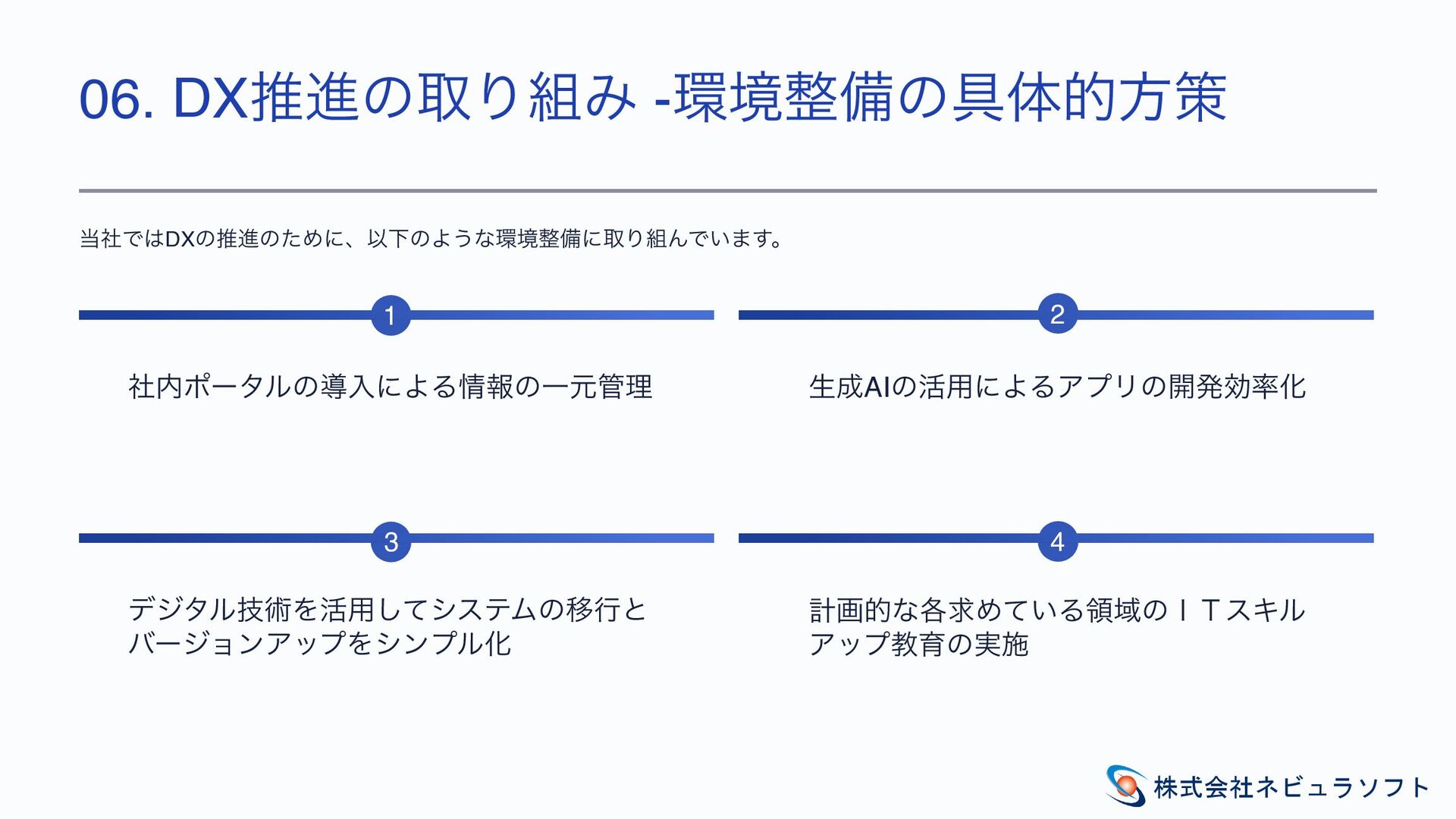 06. DX推進の取り組み -環境整備の具体的方策

当社ではDXの推進のために、以下のような環境整備に取り組んでいます。

1

社内ポータルの導入による情報の一元管理

2

生成AIの活用によるアプリの開発効率化

3

デジタル技術を活用してシステムの移行とバージョンアップをシンプル化

4

計画的な各求めている領域のＩＴスキルアップ教育の実施

株式会社ネビュラソフト